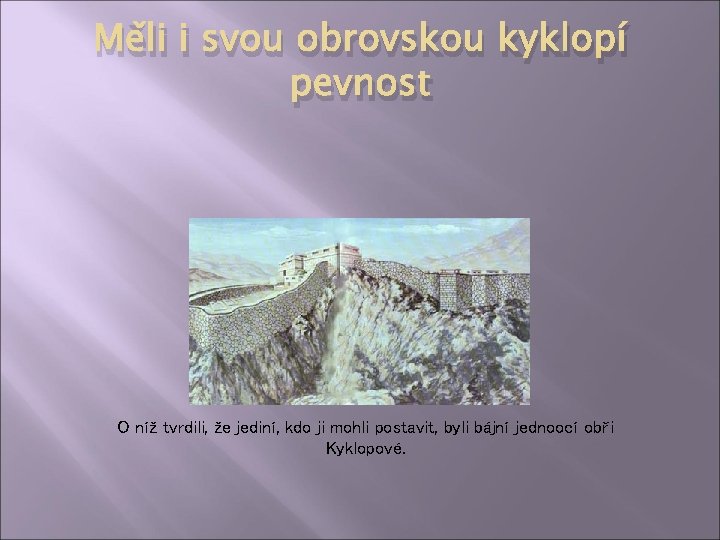 Měli i svou obrovskou kyklopí pevnost

O níž tvrdili, že jediní, kdo ji mohli postavit, byli bájní jednoocí obři Kyklopové.